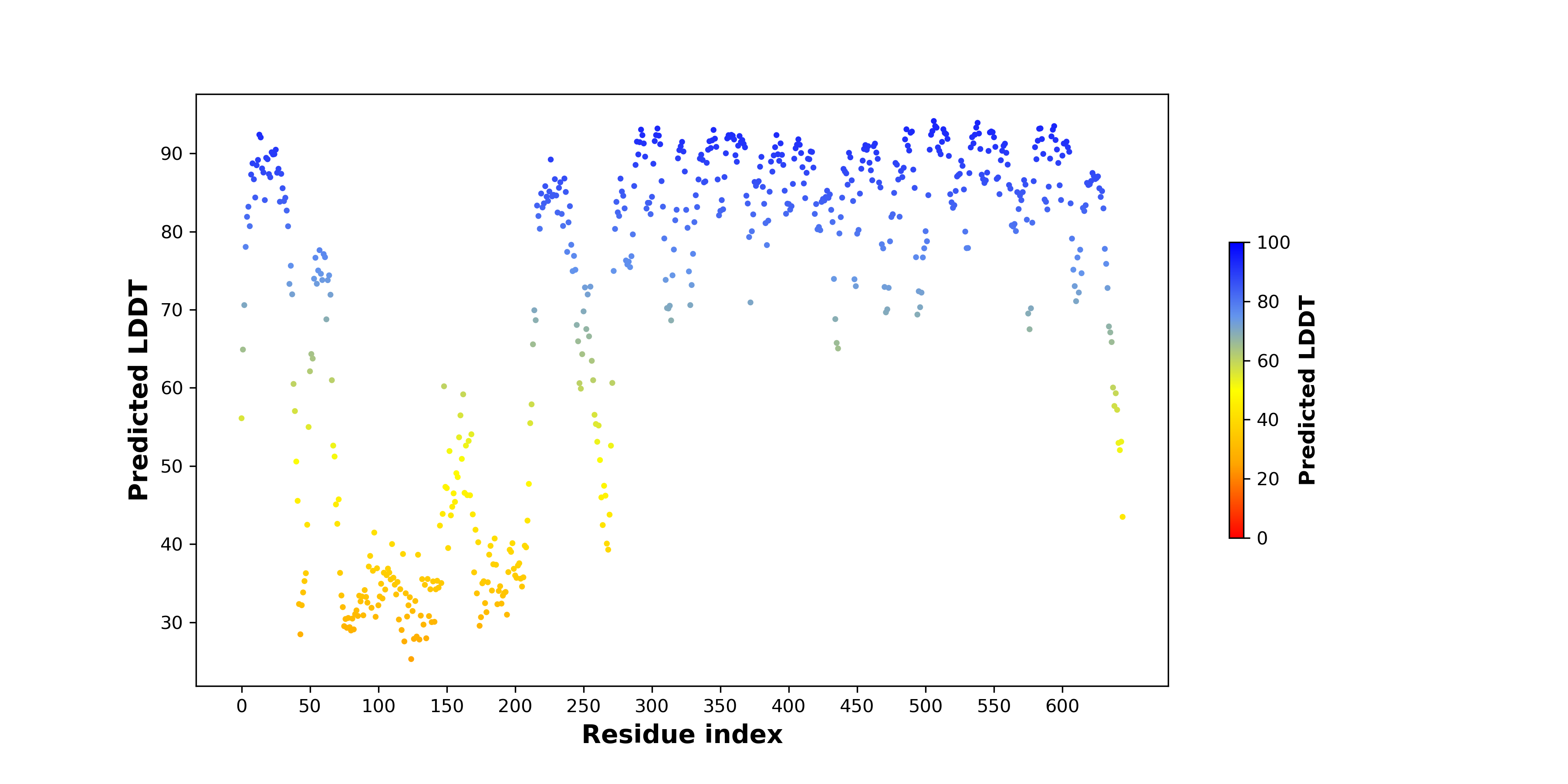 Predicted LDDT

90
80
70
60
50
40
30

0 50 100 150 200 250 300 350 400 450 500 550 600

Residue index

100
80
60
40
20
0

Predicted LDDT